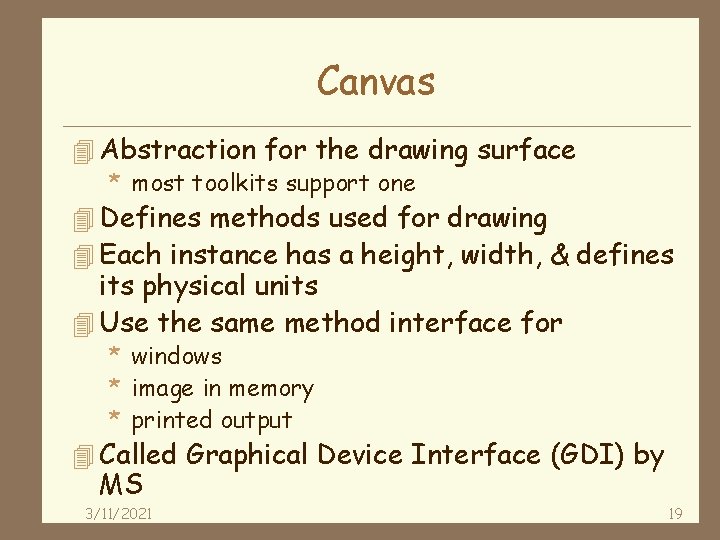 Canvas

Abstraction for the drawing surface

* most toolkits support one

Defines methods used for drawing

Each instance has a height, width, & defines its physical units

Use the same method interface for

* windows
* image in memory
* printed output

Called Graphical Device Interface (GDI) by MS

3/11/2021

19